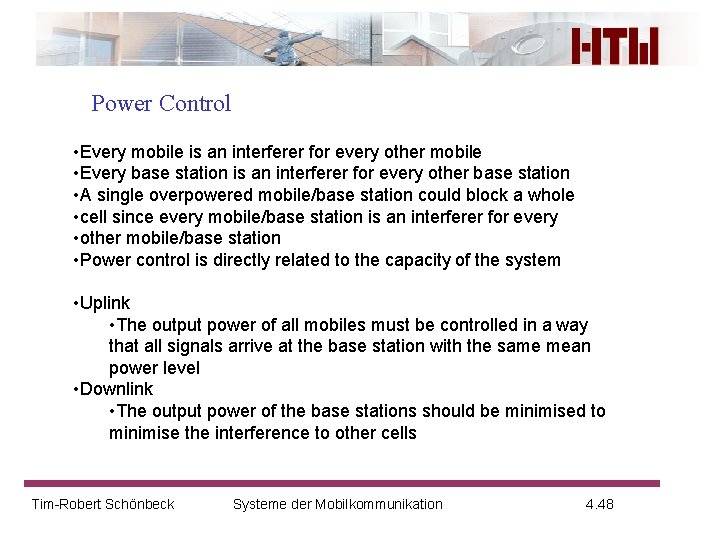 HTW

Power Control

•Every mobile is an interferer for every other mobile
•Every base station is an interferer for every other base station
•A single overpowered mobile/base station could block a whole
•cell since every mobile/base station is an interferer for every
•other mobile/base station
•Power control is directly related to the capacity of the system

•Uplink
•The output power of all mobiles must be controlled in a way that all signals arrive at the base station with the same mean power level
•Downlink
•The output power of the base stations should be minimised to minimise the interference to other cells

Tim-Robert Schönbeck Systeme der Mobilkommunikation 4.48